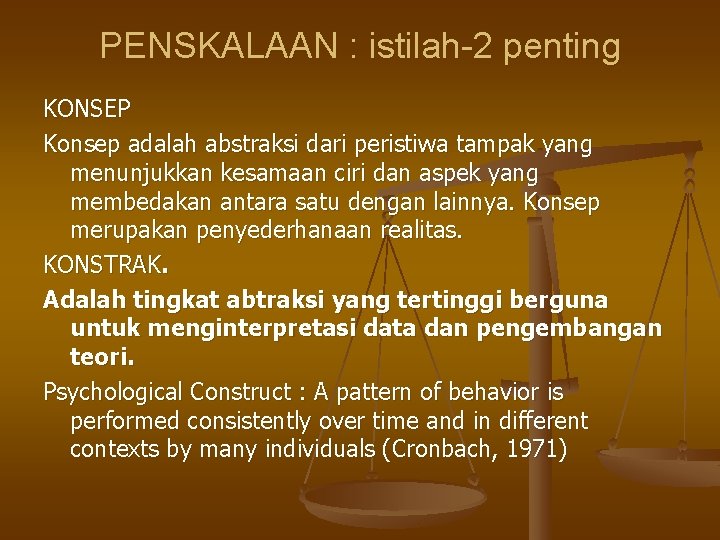 PENSKALAAN : istilah-2 penting

KONSEP

Konsep adalah abstraksi dari peristiwa tampak yang menunjukkan kesamaan ciri dan aspek yang membedakan antara satu dengan lainnya. Konsep merupakan penyederhanaan realitas.

KONSTRAK.

Adalah tingkat abtraksi yang tertinggi berguna untuk menginterpretasi data dan pengembangan teori.

Psychological Construct : A pattern of behavior is performed consistently over time and in different contexts by many individuals (Cronbach, 1971)